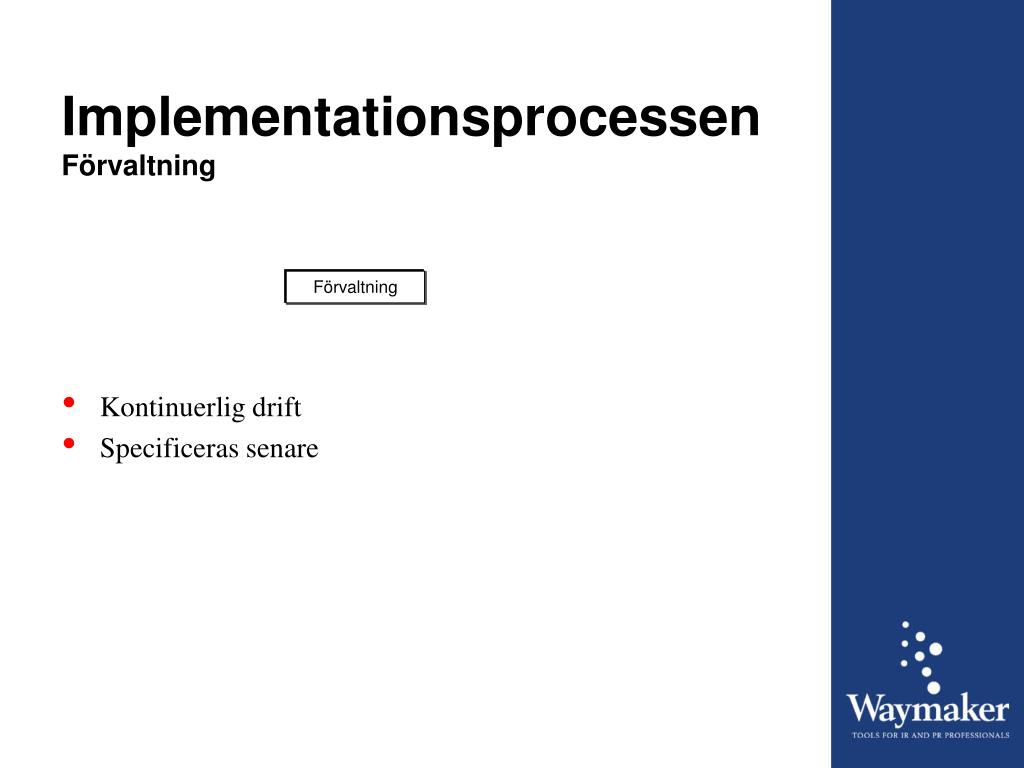 Implementationsprocessen
Förvaltning

Förvaltning

• Kontinuerlig drift
• Specificeras senare

Waymaker
TOOLS FOR IR AND PR PROFESSIONALS